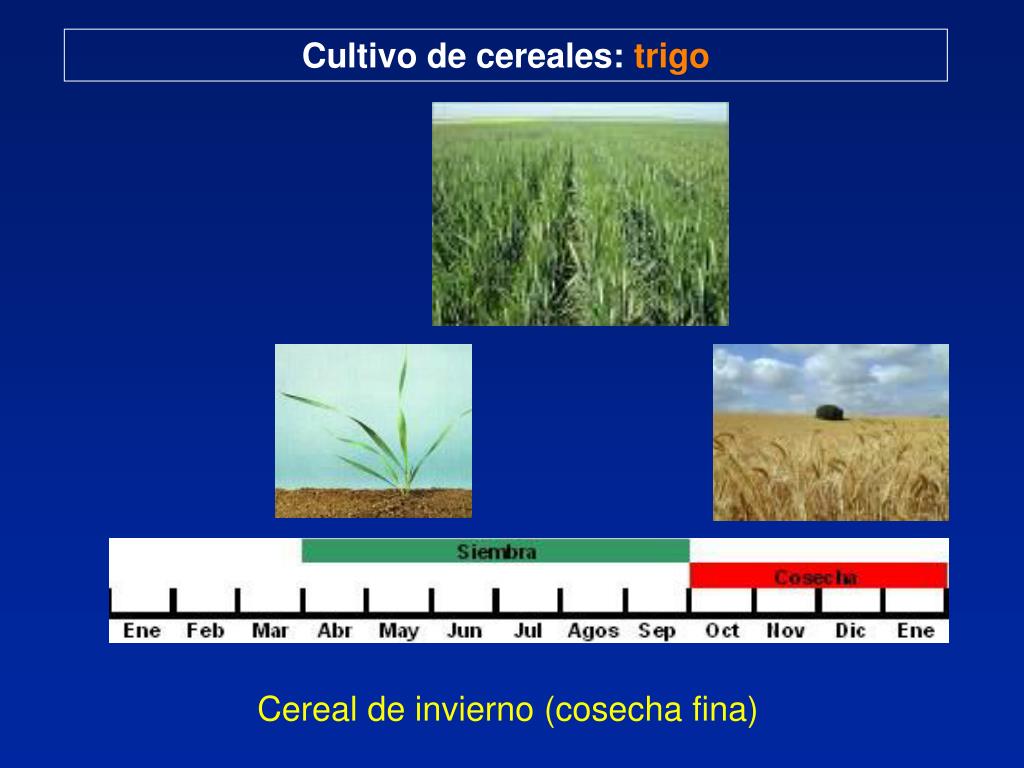 Cultivo de cereales: trigo

Siembra

Cosecha

Ene Feb Mar Abr May Jun Jul Agos Sep Oct Nov Dic Ene

Cereal de invierno (cosecha fina)